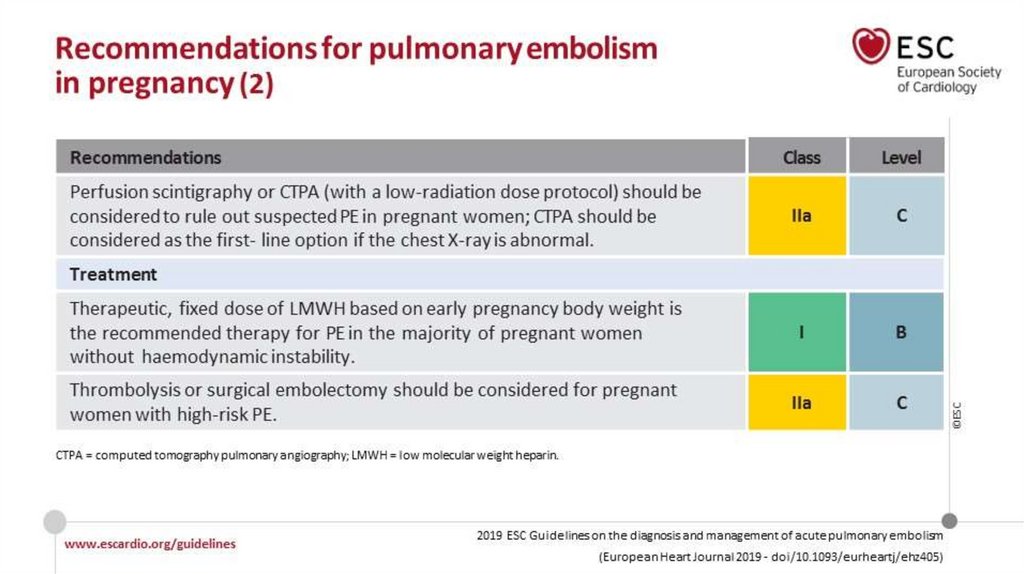 Recommendations for pulmonary embolism in pregnancy (2)

ESC
European Society of Cardiology

| Recommendations | Class | Level |
|---|---|---|
| Perfusion scintigraphy or CTPA (with a low-radiation dose protocol) should be considered to rule out suspected PE in pregnant women; CTPA should be considered as the first- line option if the chest X-ray is abnormal. | IIa | C |
| Treatment | | |
| Therapeutic, fixed dose of LMWH based on early pregnancy body weight is the recommended therapy for PE in the majority of pregnant women without haemodynamic instability. | I | B |
| Thrombolysis or surgical embolectomy should be considered for pregnant women with high-risk PE. | IIa | C |

©ESC

CTPA = computed tomography pulmonary angiography; LMWH = low molecular weight heparin.

www.escardio.org/guidelines

2019 ESC Guidelines on the diagnosis and management of acute pulmonary embolism
(European Heart Journal 2019 - doi/10.1093/eurheartj/ehz405)